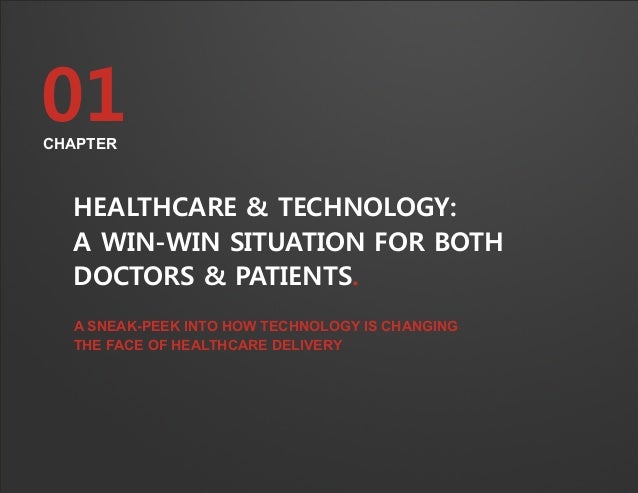 01
CHAPTER

HEALTHCARE & TECHNOLOGY: A WIN-WIN SITUATION FOR BOTH DOCTORS & PATIENTS.

A SNEAK-PEEK INTO HOW TECHNOLOGY IS CHANGING THE FACE OF HEALTHCARE DELIVERY